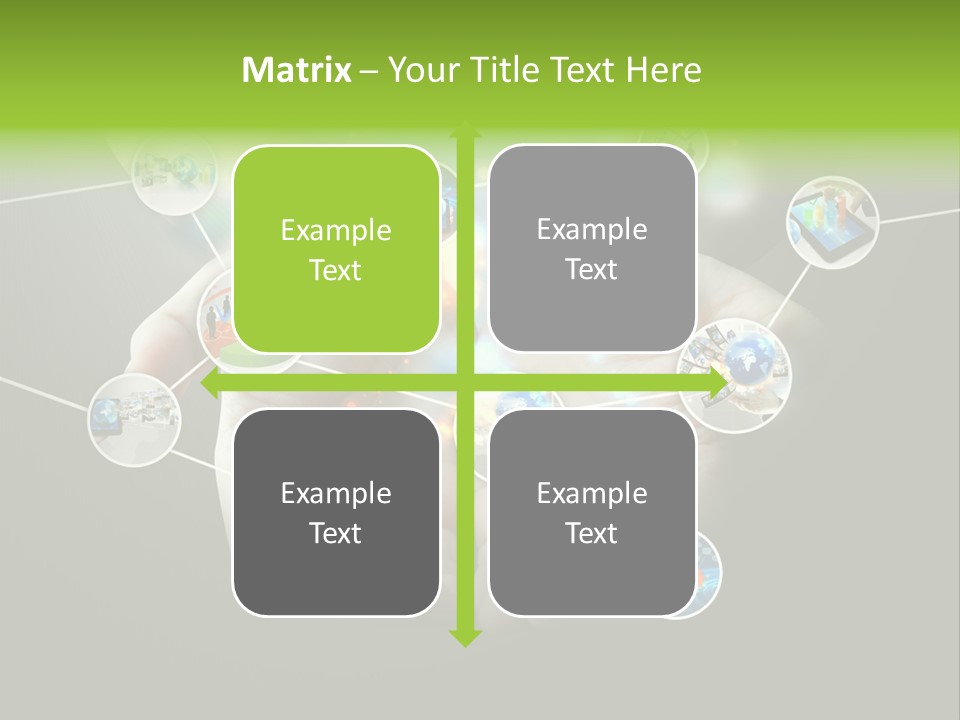 Matrix – Your Title Text Here

Example Text

Example Text

Example Text

Example Text